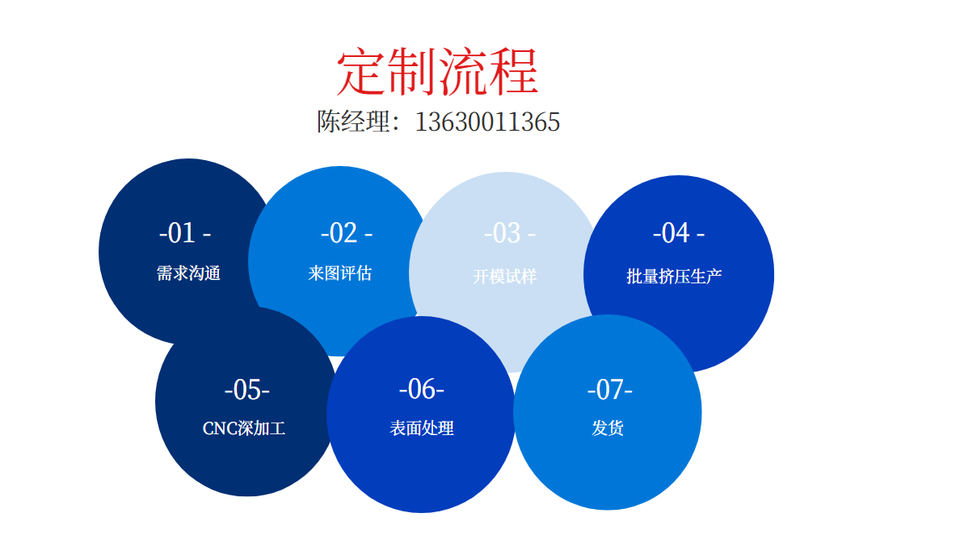 定制流程
陈经理：13630011365

-01 -
需求沟通

-02 -
来图评估

-03 -
开模试样

-04 -
批量挤压生产

-05-
CNC深加工

-06-
表面处理

-07-
发货